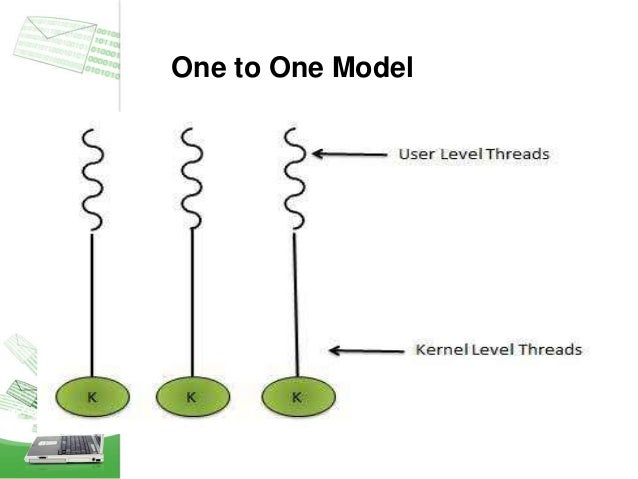 One to One Model

User Level Threads

Kernel Level Threads

K

K

K